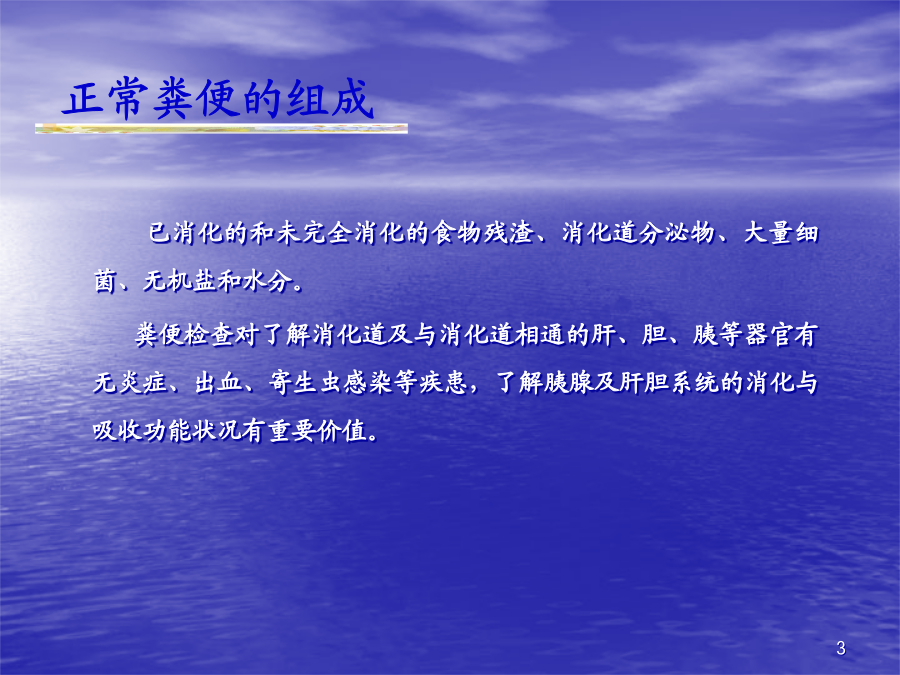 正常粪便的组成

已消化的和未完全消化的食物残渣、消化道分泌物、大量细菌、无机盐和水分。

粪便检查对了解消化道及与消化道相通的肝、胆、胰等器官有无炎症、出血、寄生虫感染等疾患，了解胰腺及肝胆系统的消化与吸收功能状况有重要价值。

3